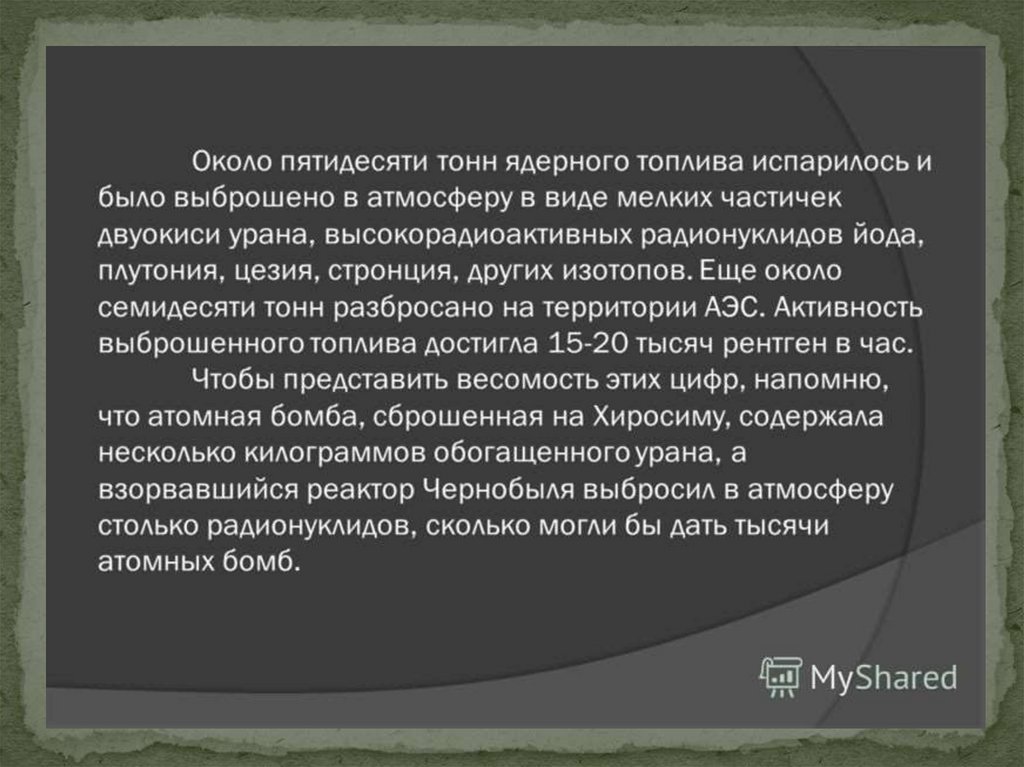 Около пятидесяти тонн ядерного топлива испарилось и было выброшено в атмосферу в виде мелких частичек двуокиси урана, высокорадиоактивных радионуклидов йода, плутония, цезия, стронция, других изотопов. Еще около семидесяти тонн разбросано на территории АЭС. Активность выброшенного топлива достигла 15-20 тысяч рентген в час.

Чтобы представить весомость этих цифр, напомню, что атомная бомба, сброшенная на Хиросиму, содержала несколько килограммов обогащенного урана, а взорвавшийся реактор Чернобыля выбросил в атмосферу столько радионуклидов, сколько могли бы дать тысячи атомных бомб.

MyShared